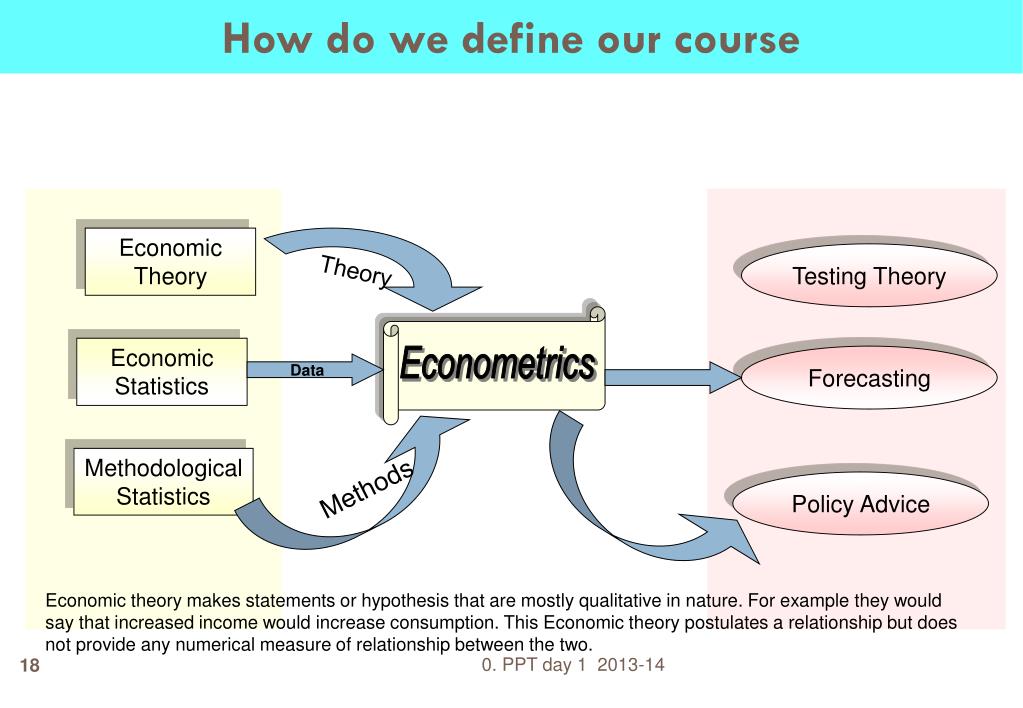 How do we define our course

Economic Theory

Economic Statistics

Methodological Statistics

Theory

Data

Methods

Econometrics

Testing Theory

Forecasting

Policy Advice

Economic theory makes statements or hypothesis that are mostly qualitative in nature. For example they would say that increased income would increase consumption. This Economic theory postulates a relationship but does not provide any numerical measure of relationship between the two.

18

0. PPT day 1 2013-14